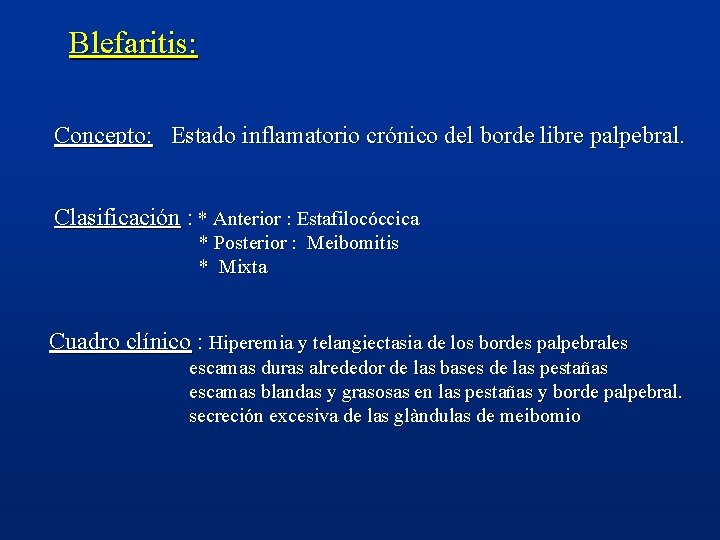 Blefaritis:

Concepto: Estado inflamatorio crónico del borde libre palpebral.

Clasificación : * Anterior : Estafilocóccica
* Posterior : Meibomitis
* Mixta

Cuadro clínico : Hiperemia y telangiectasia de los bordes palpebrales
escamas duras alrededor de las bases de las pestañas
escamas blandas y grasosas en las pestañas y borde palpebral.
secreción excesiva de las glàndulas de meibomio